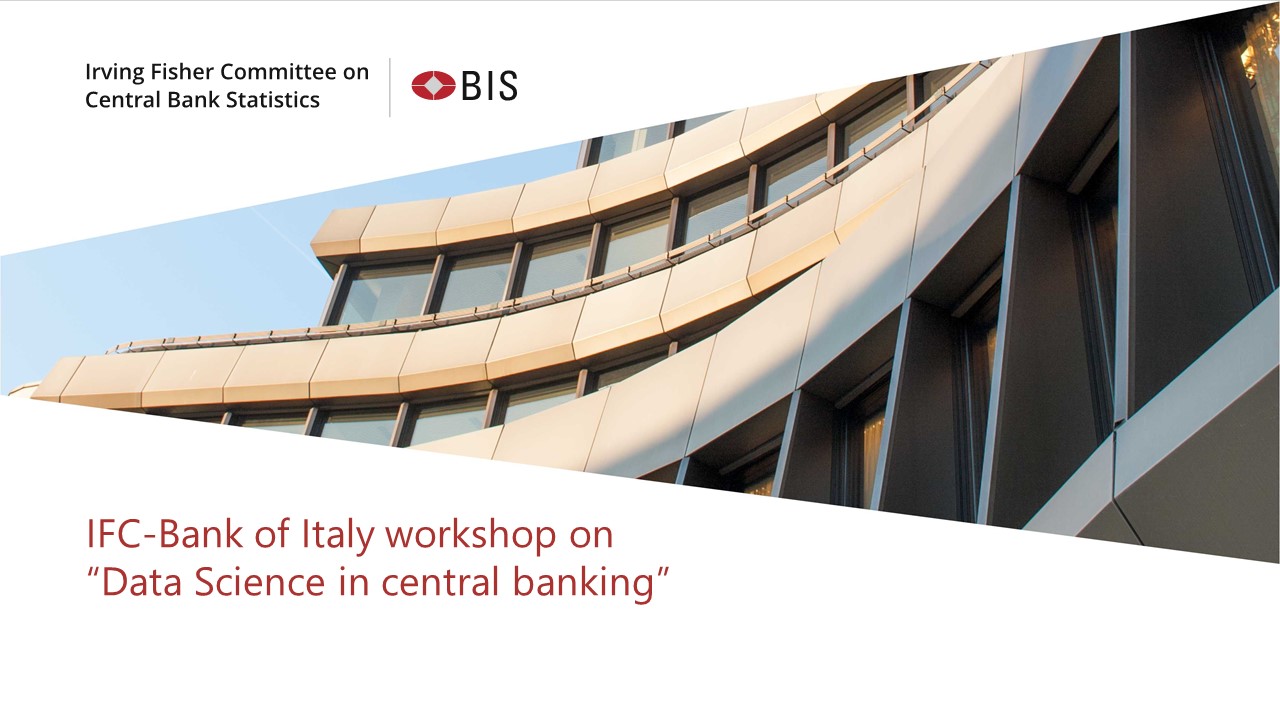 Irving Fisher Committee on
Central Bank Statistics

BIS

IFC-Bank of Italy workshop on
“Data Science in central banking”